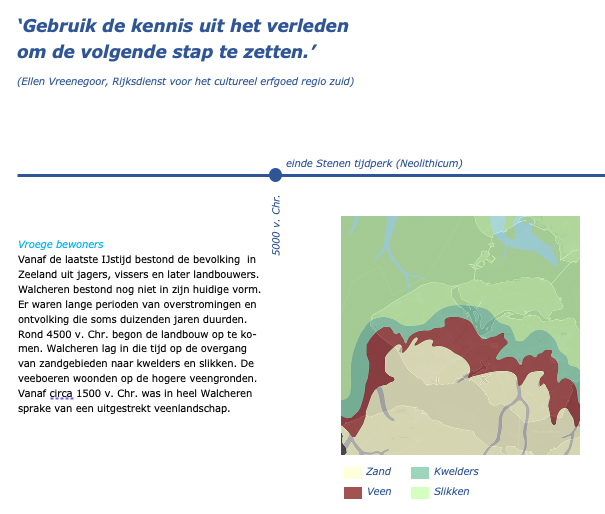 ‘Gebruik de kennis uit het verleden om de volgende stap te zetten.’

(Ellen Vreenegoor, Rijksdienst voor het cultureel erfgoed regio zuid)

einde Stenen tijdperk (Neolithicum)

5000 v. Chr.

Vroege bewoners
Vanaf de laatste IJstijd bestond de bevolking in Zeeland uit jagers, vissers en later landbouwers. Walcheren bestond nog niet in zijn huidige vorm. Er waren lange perioden van overstromingen en ontvolking die soms duizenden jaren duurden. Rond 4500 v. Chr. begon de landbouw op te komen. Walcheren lag in die tijd op de overgang van zandgebieden naar kwelders en slikken. De veeboeren woonden op de hogere veengronden. Vanaf circa 1500 v. Chr. was in heel Walcheren sprake van een uitgestrekt veenlandschap.

Zand
Kwelders
Veen
Slikken